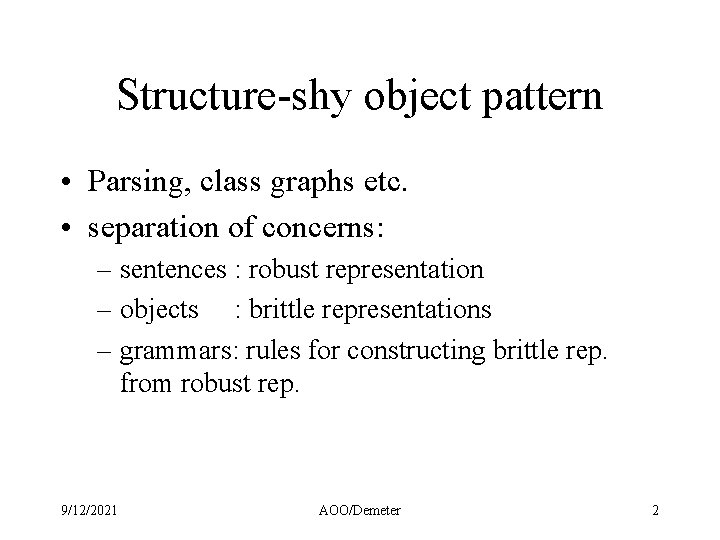 Structure-shy object pattern

• Parsing, class graphs etc.
• separation of concerns:
– sentences : robust representation
– objects : brittle representations
– grammars: rules for constructing brittle rep. from robust rep.

9/12/2021 AOO/Demeter 2